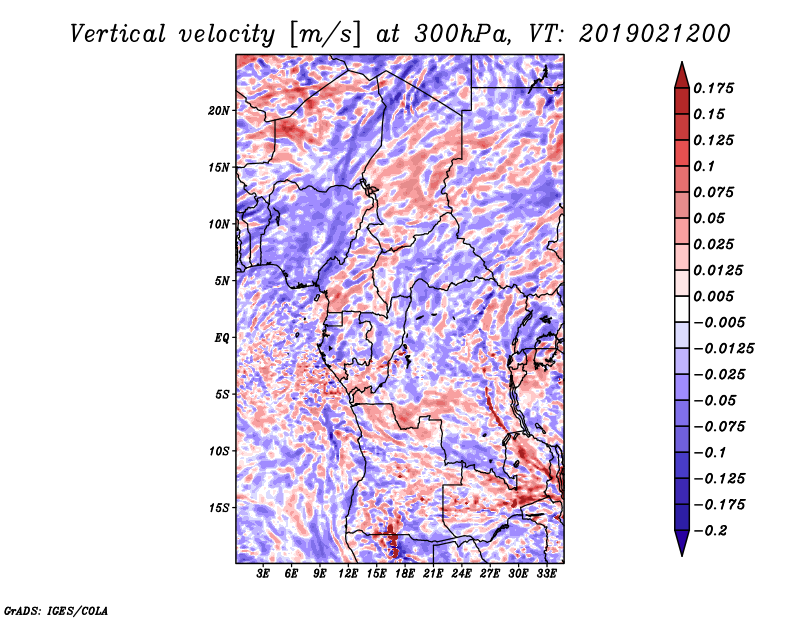 Vertical velocity [m/s] at 300hPa, VT: 2019021200

20N
15N
10N
5N
EQ
5S
10S
15S

3E 6E 9E 12E 15E 18E 21E 24E 27E 30E 33E

0.175
0.15
0.125
0.1
0.075
0.05
0.025
0.0125
0.005
−0.005
−0.0125
−0.025
−0.05
−0.075
−0.1
−0.125
−0.175
−0.2

GrADS: IGES/COLA